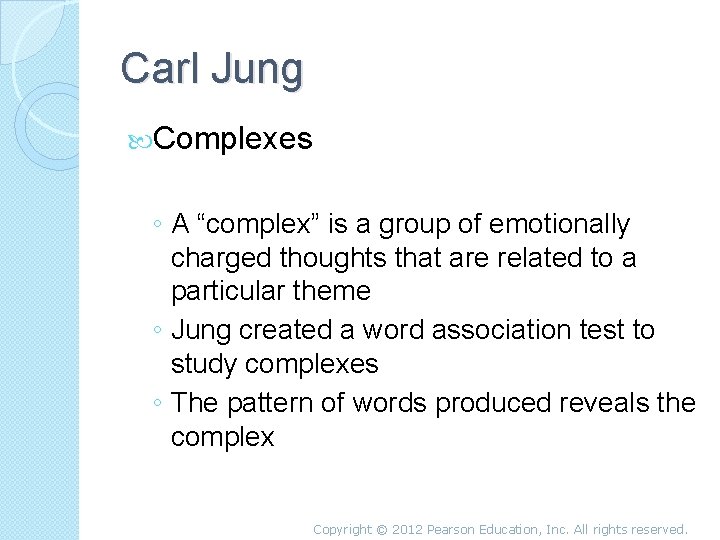 Carl Jung

Complexes

◦ A “complex” is a group of emotionally charged thoughts that are related to a particular theme
◦ Jung created a word association test to study complexes
◦ The pattern of words produced reveals the complex

Copyright © 2012 Pearson Education, Inc. All rights reserved.